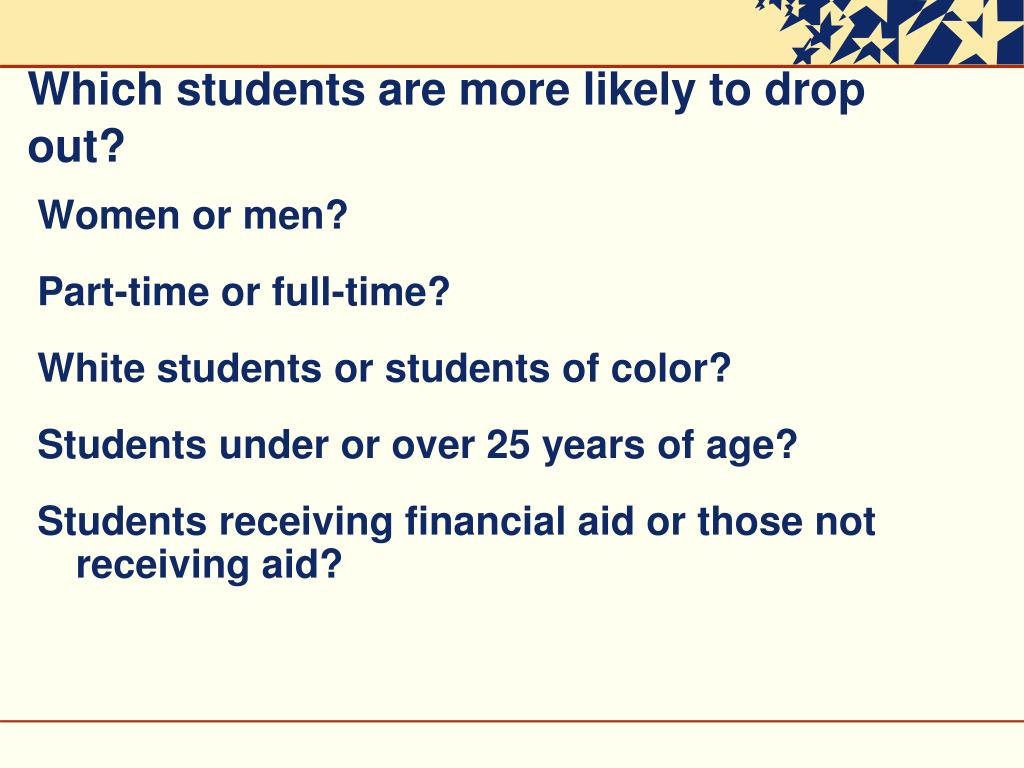 Which students are more likely to drop out?

Women or men?

Part-time or full-time?

White students or students of color?

Students under or over 25 years of age?

Students receiving financial aid or those not receiving aid?